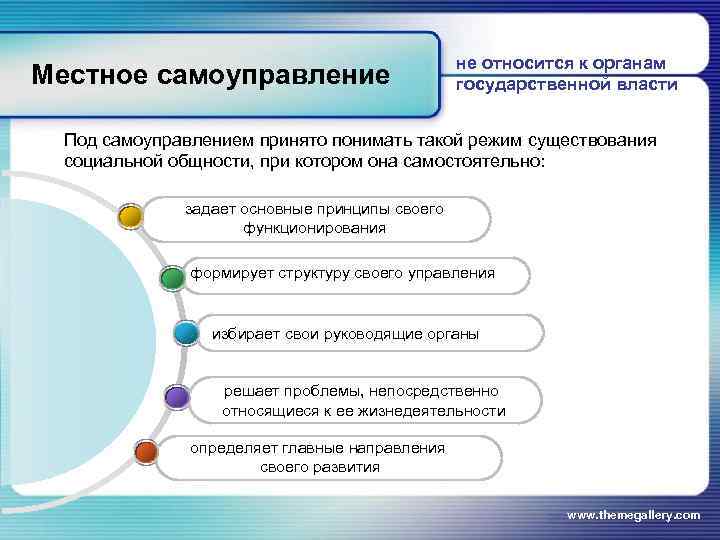 Местное самоуправление

не относится к органам государственной власти

Под самоуправлением принято понимать такой режим существования социальной общности, при котором она самостоятельно:

задает основные принципы своего функционирования

формирует структуру своего управления

избирает свои руководящие органы

решает проблемы, непосредственно относящиеся к ее жизнедеятельности

определяет главные направления своего развития

www.themegallery.com